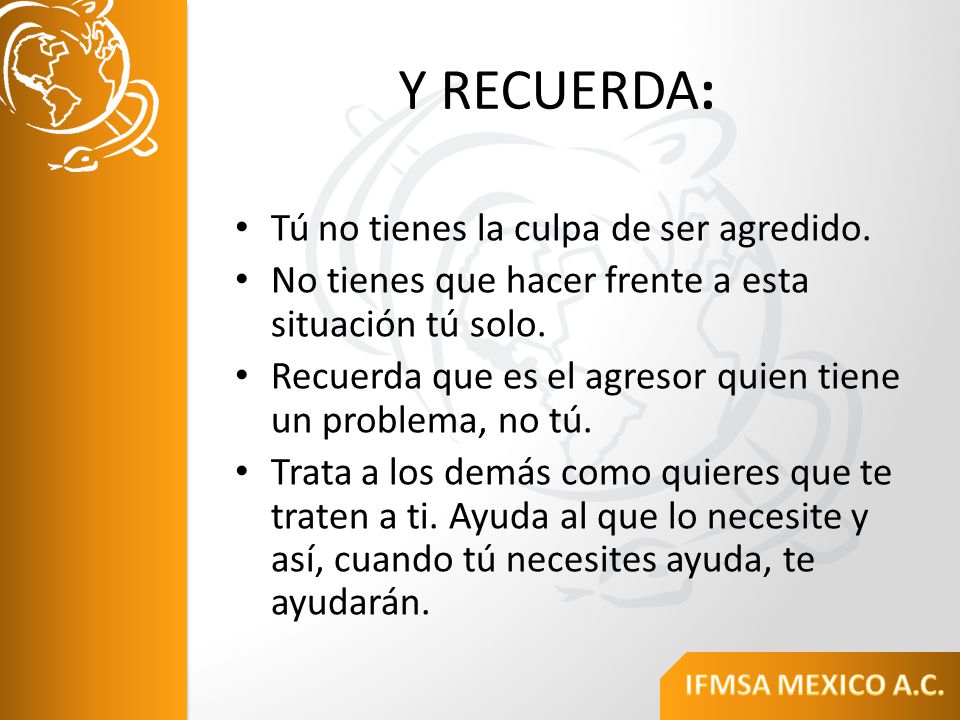 Y RECUERDA:

• Tú no tienes la culpa de ser agredido.
• No tienes que hacer frente a esta situación tú solo.
• Recuerda que es el agresor quien tiene un problema, no tú.
• Trata a los demás como quieres que te traten a ti. Ayuda al que lo necesite y así, cuando tú necesites ayuda, te ayudarán.

IFMSA MEXICO A.C.